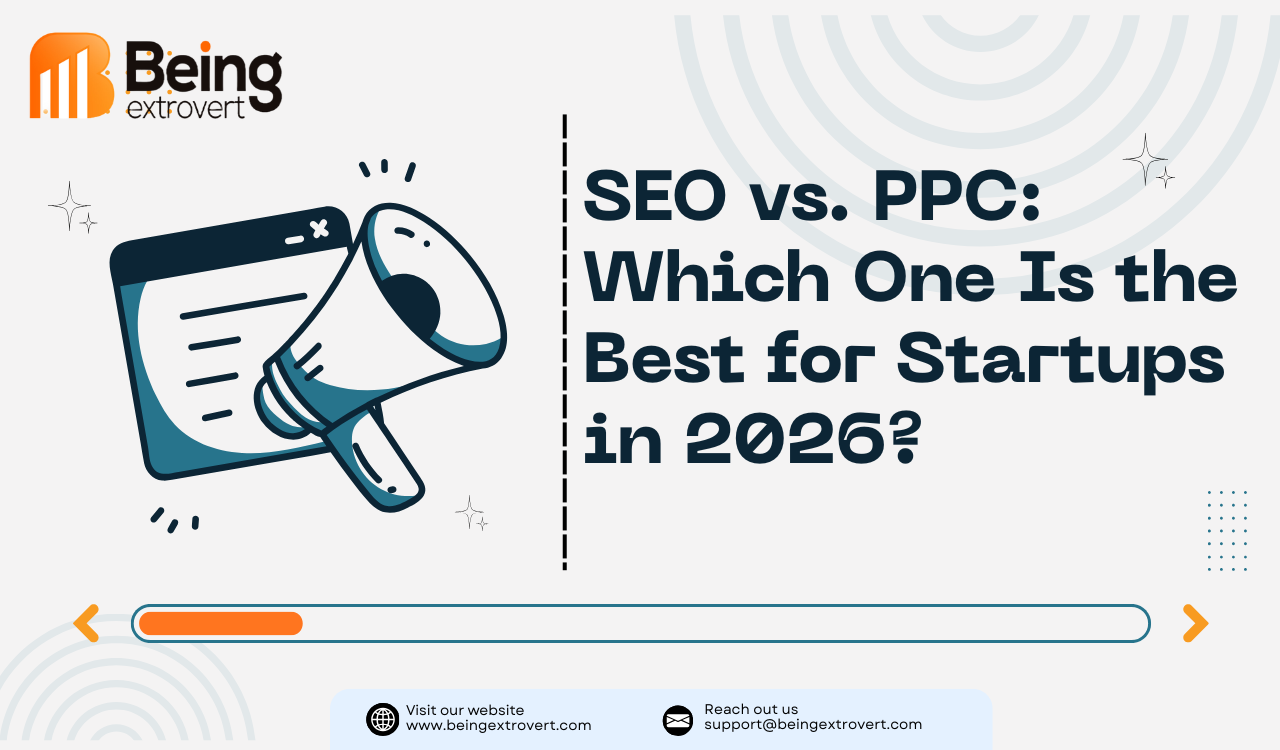 Being extrovert

SEO vs. PPC: Which One Is the Best for Startups in 2026?

Visit our website
www.beingextrovert.com

Reach out us
support@beingextrovert.com